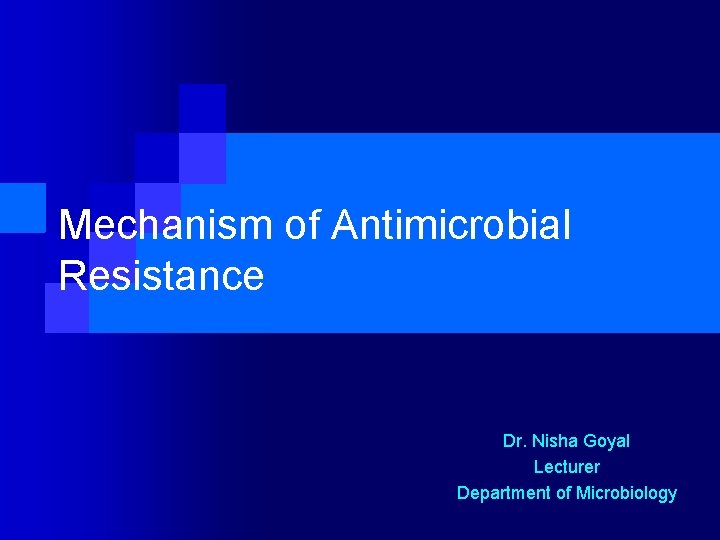 Mechanism of Antimicrobial Resistance

Dr. Nisha Goyal
Lecturer
Department of Microbiology